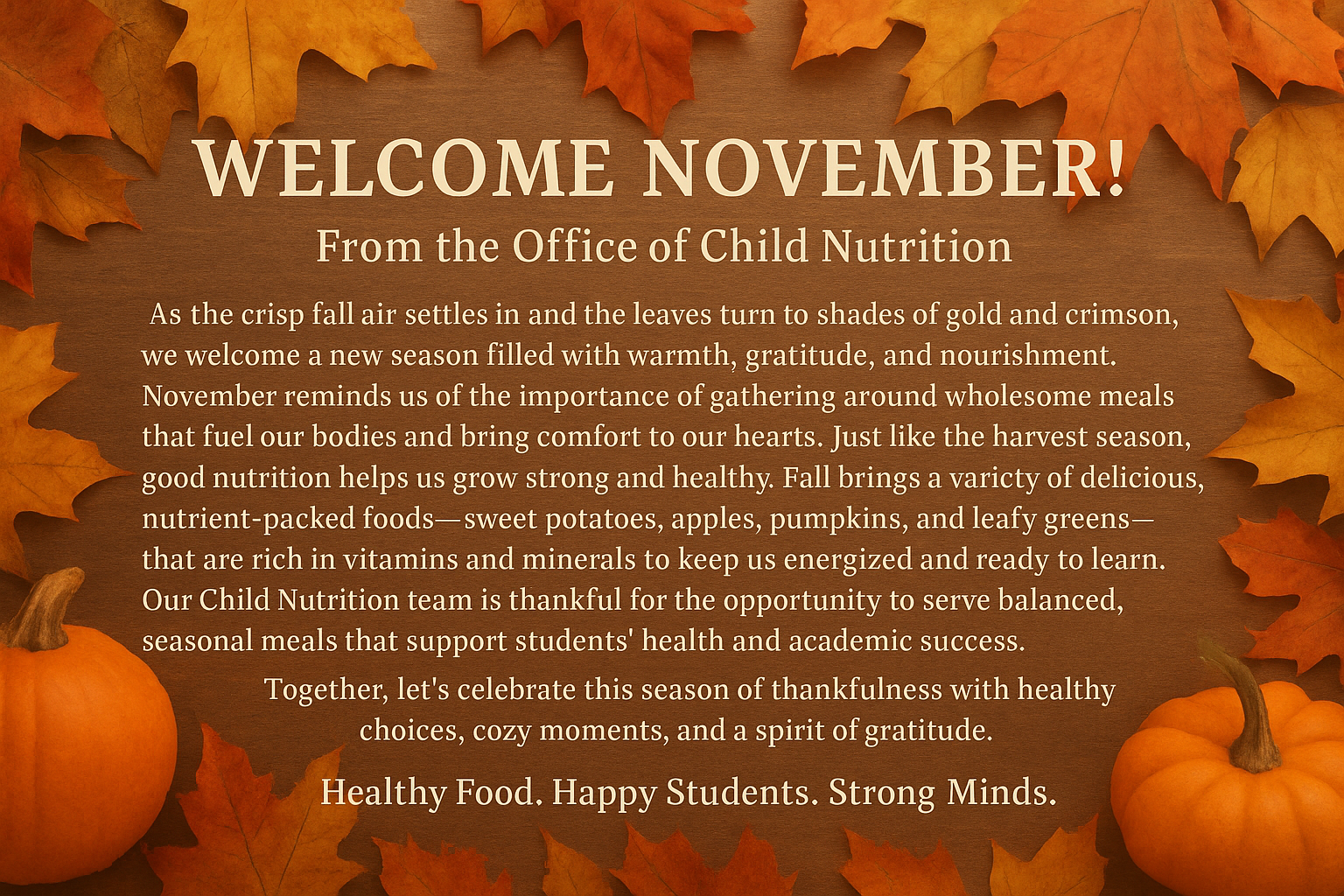 WELCOME NOVEMBER!

From the Office of Child Nutrition

As the crisp fall air settles in and the leaves turn to shades of gold and crimson, we welcome a new season filled with warmth, gratitude, and nourishment. November reminds us of the importance of gathering around wholesome meals that fuel our bodies and bring comfort to our hearts. Just like the harvest season, good nutrition helps us grow strong and healthy. Fall brings a varicty of delicious, nutrient-packed foods—sweet potatoes, apples, pumpkins, and leafy greens—that are rich in vitamins and minerals to keep us energized and ready to learn. Our Child Nutrition team is thankful for the opportunity to serve balanced, seasonal meals that support students' health and academic success.

Together, let's celebrate this season of thankfulness with healthy choices, cozy moments, and a spirit of gratitude.

Healthy Food. Happy Students. Strong Minds.